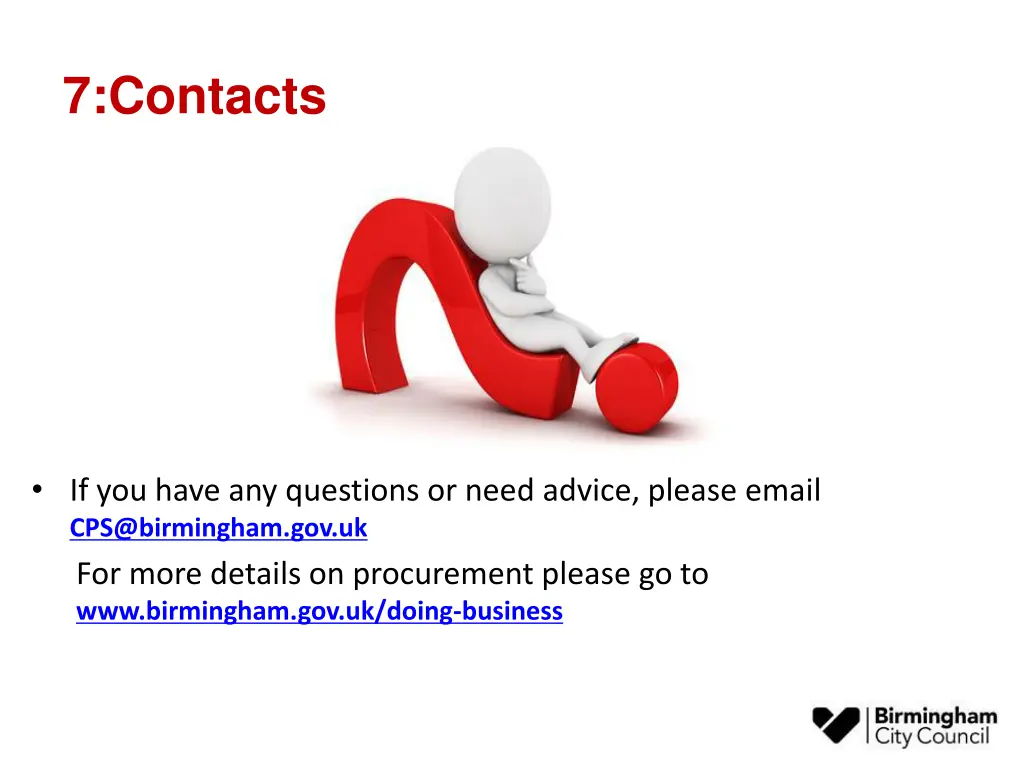 7:Contacts

• If you have any questions or need advice, please email CPS@birmingham.gov.uk

For more details on procurement please go to www.birmingham.gov.uk/doing-business

Birmingham City Council